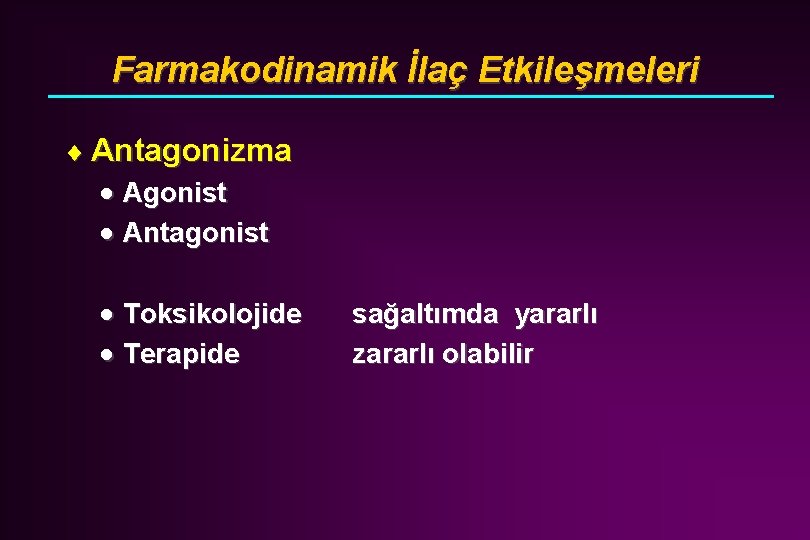 Farmakodinamik İlaç Etkileşmeleri

♦ Antagonizma

• Agonist
• Antagonist

• Toksikolojide sağaltımda yararlı
• Terapide zararlı olabilir